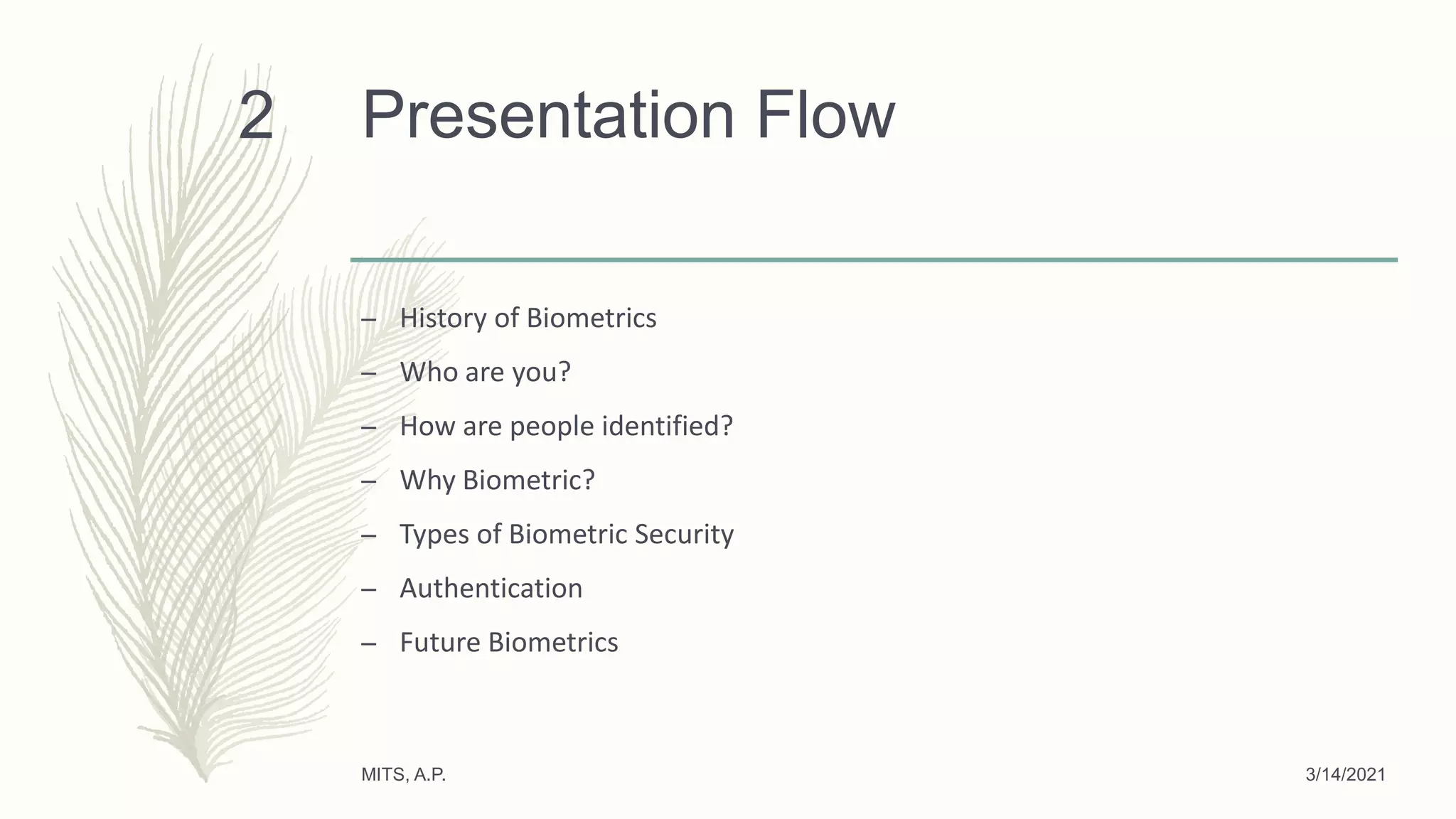 2 Presentation Flow

– History of Biometrics
– Who are you?
– How are people identified?
– Why Biometric?
– Types of Biometric Security
– Authentication
– Future Biometrics

MITS, A.P.

3/14/2021